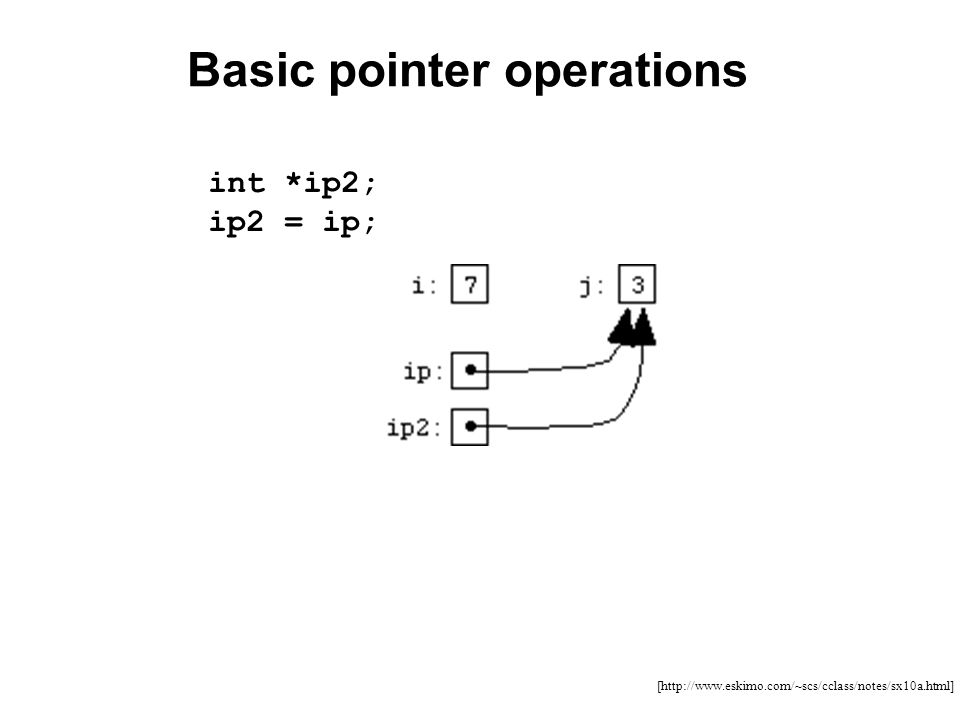 Basic pointer operations

int *ip2;
ip2 = ip;

i: 7

j: 3

ip:

ip2:

[http://www.eskimo.com/~scs/cclass/notes/sx10a.html]